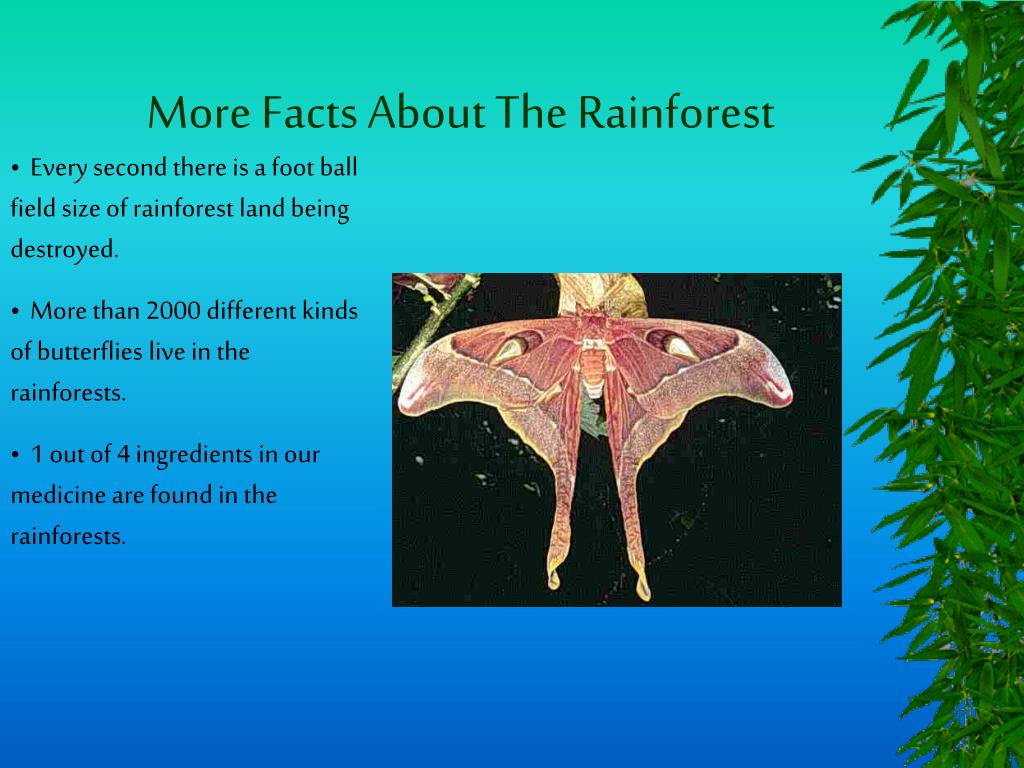 More Facts About The Rainforest

• Every second there is a foot ball field size of rainforest land being destroyed.

• More than 2000 different kinds of butterflies live in the rainforests.

• 1 out of 4 ingredients in our medicine are found in the rainforests.